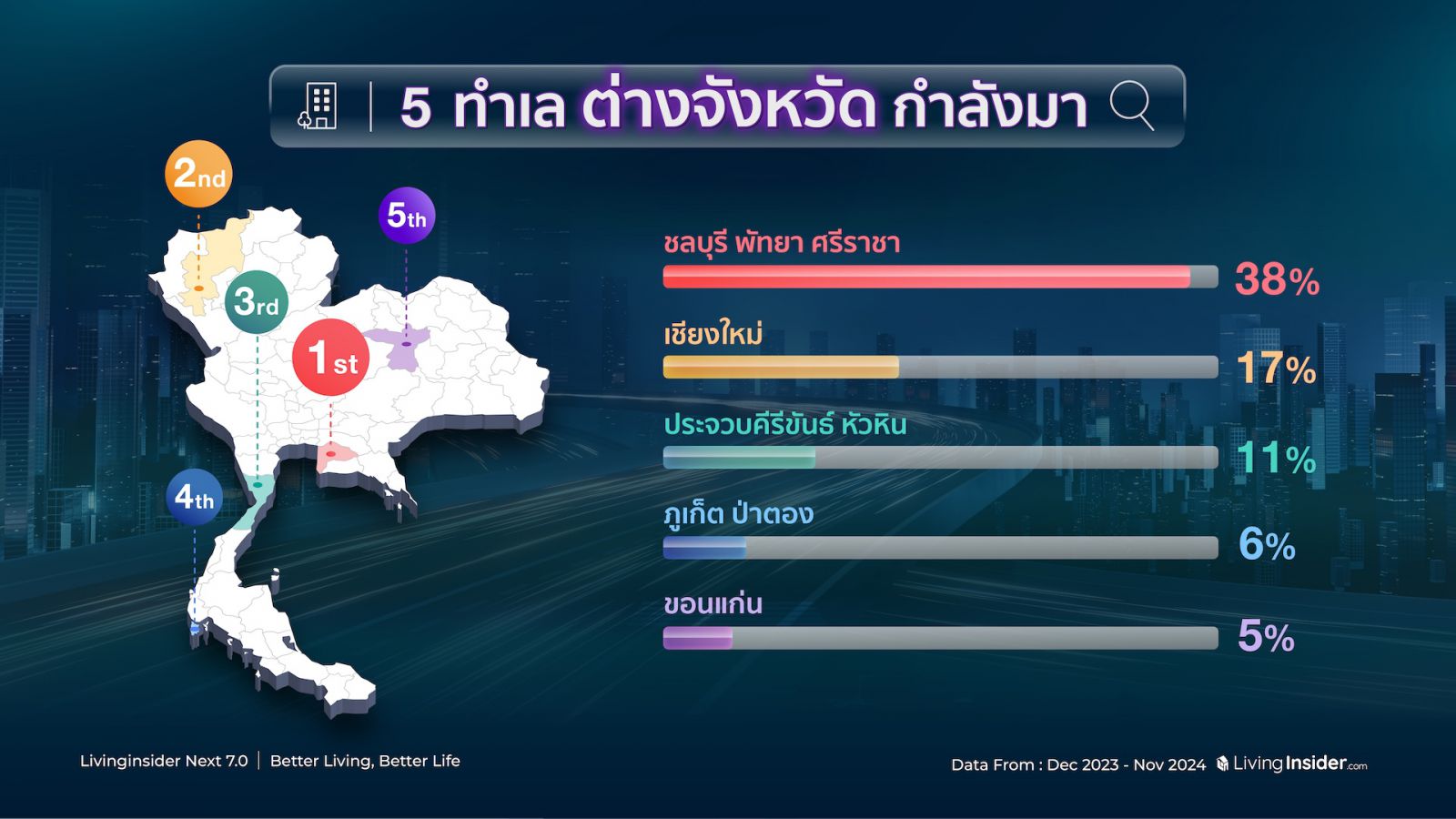 5 ทำเล ต่างจังหวัด กำลังมา

2nd

5th

3rd

1st

4th

ชลบุรี พัทยา ศรีราชา
38%

เชียงใหม่
17%

ประจวบคีรีขันธ์ หัวหิน
11%

ภูเก็ต ป่าตอง
6%

ขอนแก่น
5%

Livinginsider Next 7.0 | Better Living, Better Life

Data From : Dec 2023 - Nov 2024 LivingInsider.com